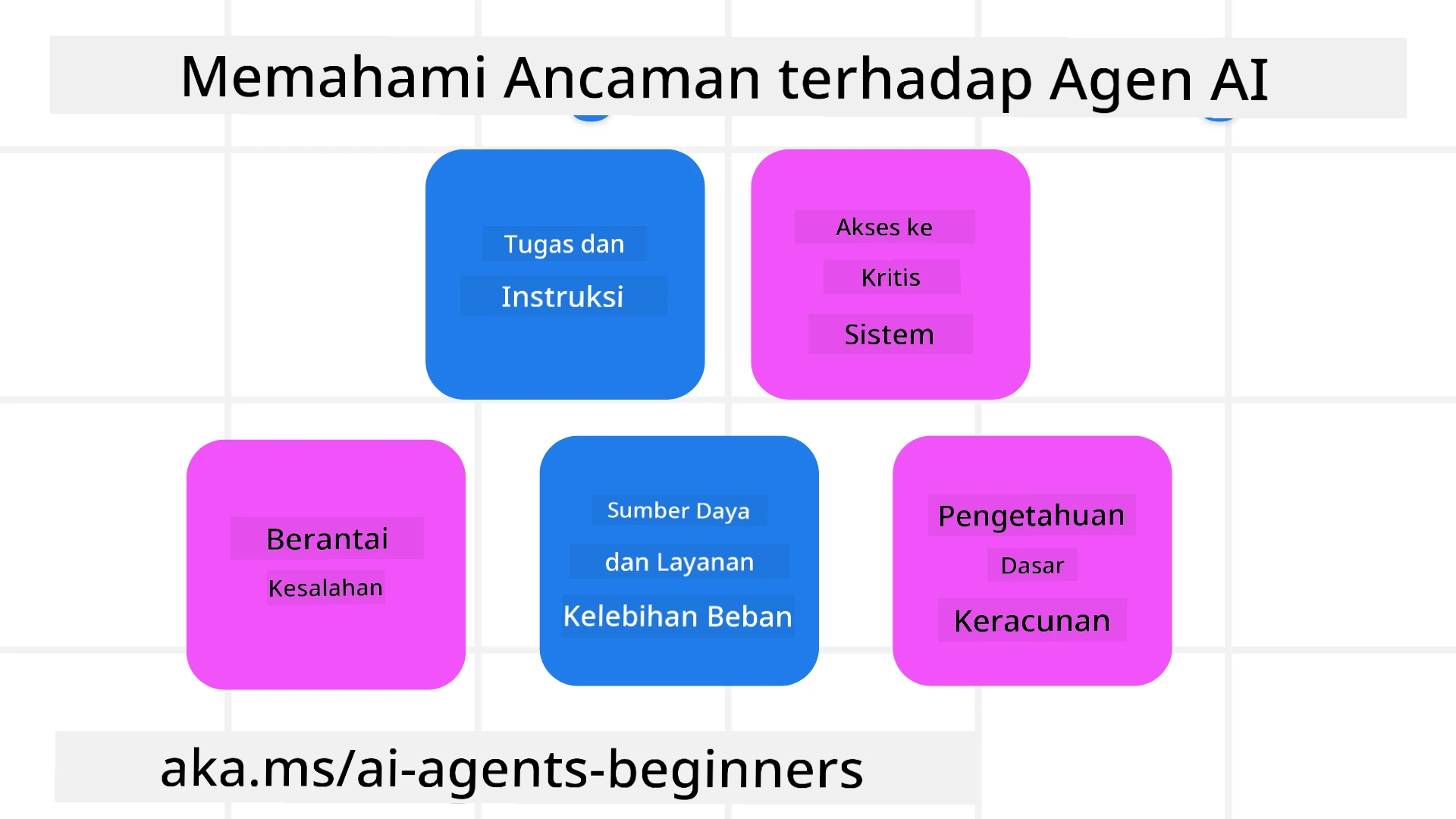 Memahami Ancaman terhadap Agen AI

Tugas dan
Instruksi

Akses ke
Kritis
Sistem

Berantai
Kesalahan

Sumber Daya
dan Layanan
Kelebihan Beban

Pengetahuan
Dasar
Keracunan

aka.ms/ai-agents-beginners